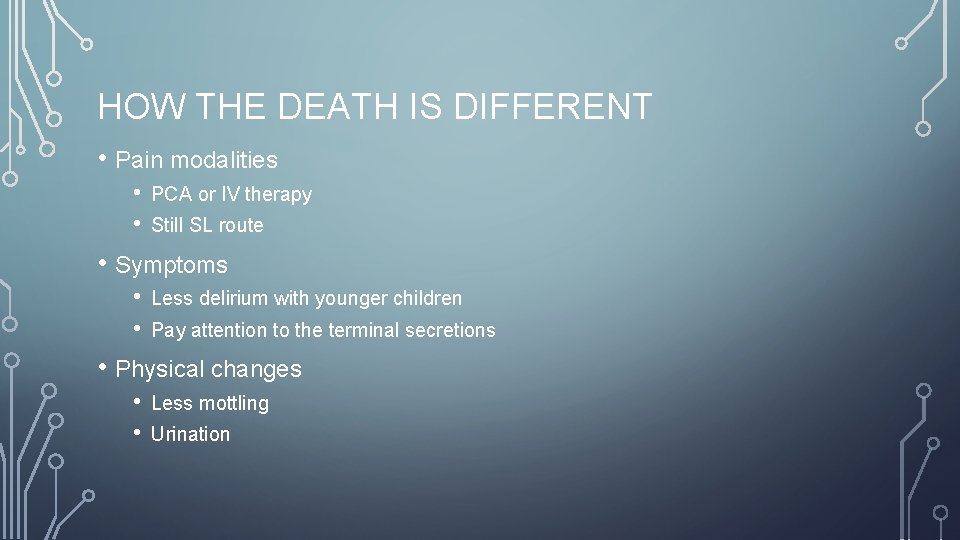 HOW THE DEATH IS DIFFERENT

• Pain modalities
  • PCA or IV therapy
  • Still SL route
• Symptoms
  • Less delirium with younger children
  • Pay attention to the terminal secretions
• Physical changes
  • Less mottling
  • Urination